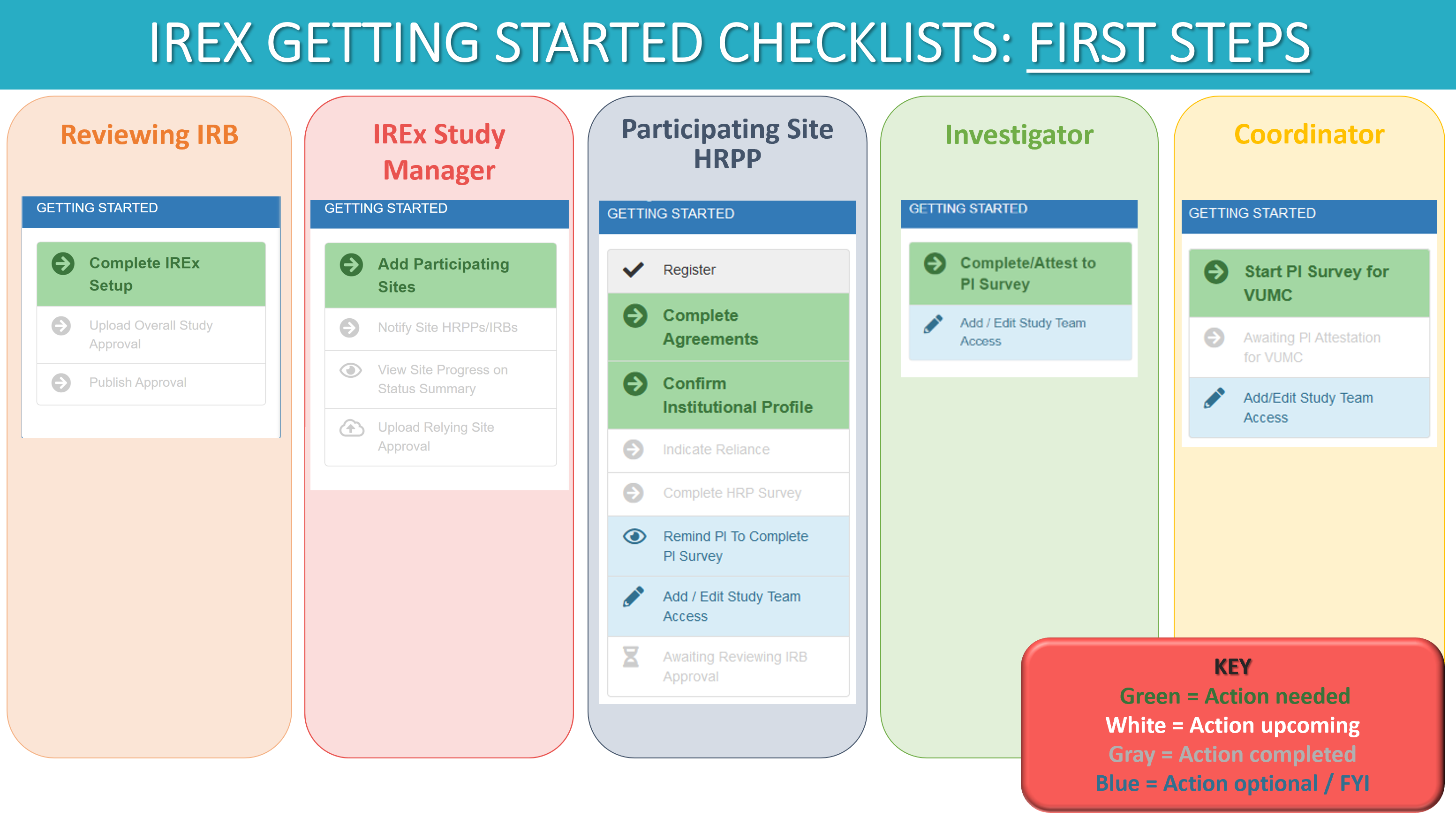 IREX GETTING STARTED CHECKLISTS: FIRST STEPS

Reviewing IRB

GETTING STARTED

Complete IREx Setup

Upload Overall Study Approval

Publish Approval

IREx Study Manager

GETTING STARTED

Add Participating Sites

Notify Site HRPPs/IRBs

View Site Progress on Status Summary

Upload Relying Site Approval

Participating Site HRPP

GETTING STARTED

Register

Complete Agreements

Confirm Institutional Profile

Indicate Reliance

Complete HRP Survey

Remind PI To Complete PI Survey

Add / Edit Study Team Access

Awaiting Reviewing IRB Approval

Investigator

GETTING STARTED

Complete/Attest to PI Survey

Add / Edit Study Team Access

Coordinator

GETTING STARTED

Start PI Survey for VUMC

Awaiting PI Attestation for VUMC

Add/Edit Study Team Access

KEY
Green = Action needed
White = Action upcoming
Gray = Action completed
Blue = Action optional / FYI